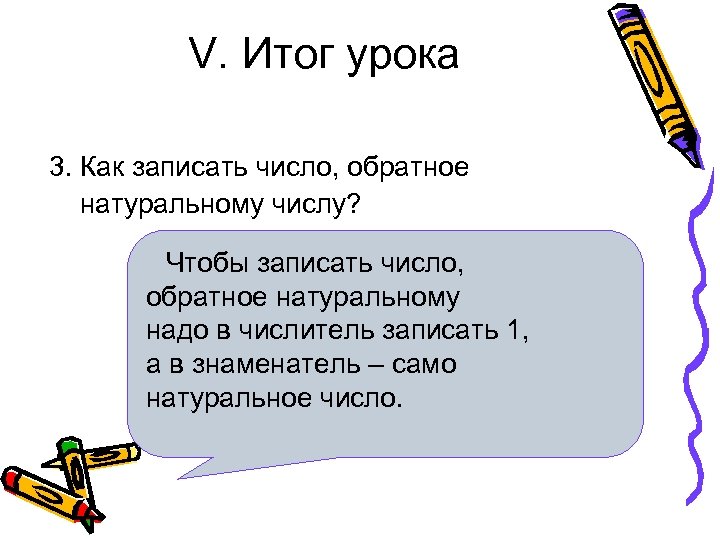 V. Итог урока

3. Как записать число, обратное натуральному числу?

Чтобы записать число, обратное натуральному надо в числитель записать 1, а в знаменатель – само натуральное число.